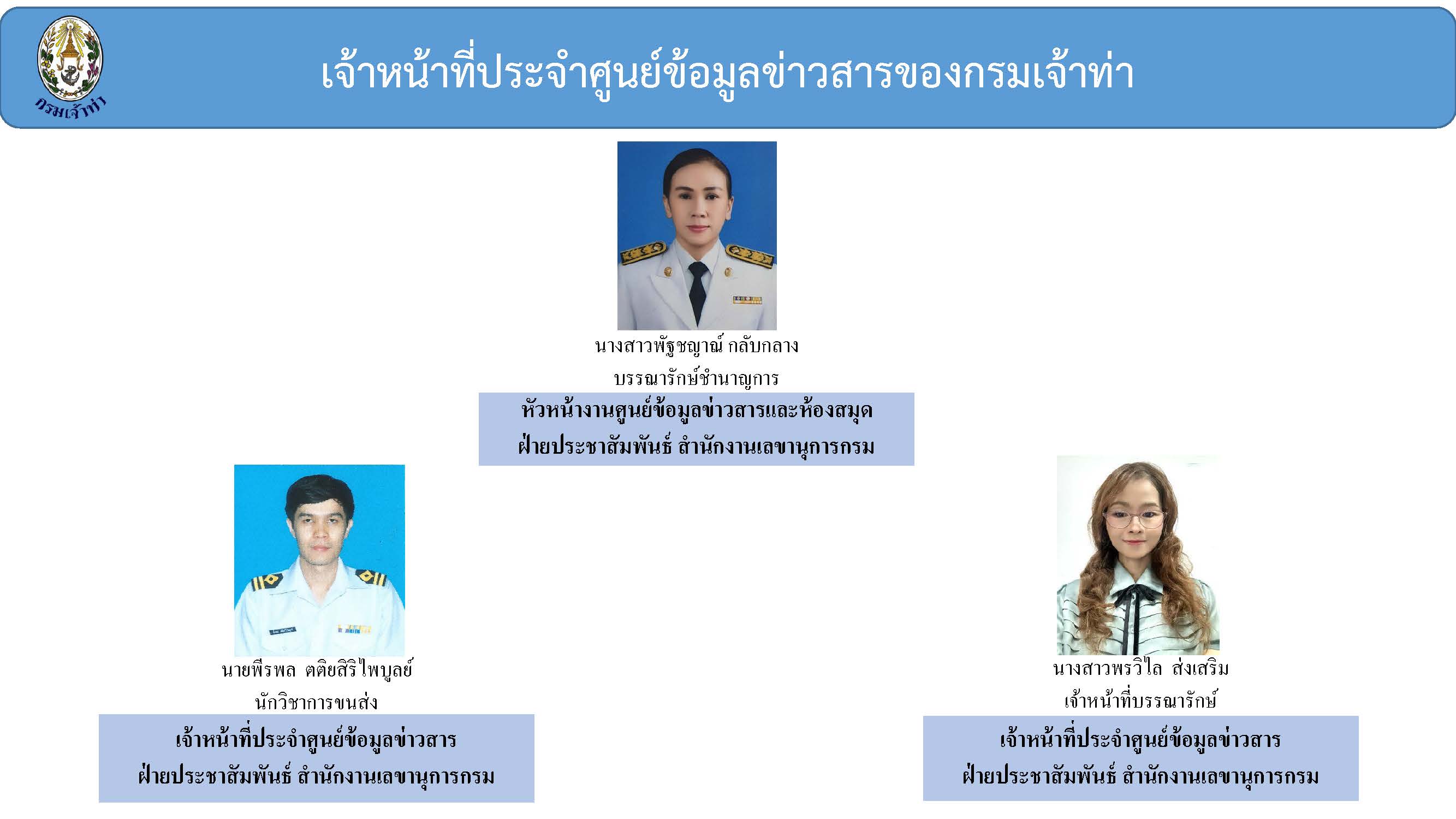 กรมเจ้าท่า

เจ้าหน้าที่ประจำศูนย์ข้อมูลข่าวสารของกรมเจ้าท่า

นางสาวพัฐชญาณ์ กลับกลาง
บรรณารักษ์ชำนาญการ

หัวหน้างานศูนย์ข้อมูลข่าวสารและห้องสมุด
ฝ่ายประชาสัมพันธ์ สำนักงานเลขานุการกรม

นายพีรพล ตติยสิริไพบูลย์
นักวิชาการขนส่ง

เจ้าหน้าที่ประจำศูนย์ข้อมูลข่าวสาร
ฝ่ายประชาสัมพันธ์ สำนักงานเลขานุการกรม

นางสาวพรวิไล ส่งเสริม
เจ้าหน้าที่บรรณารักษ์

เจ้าหน้าที่ประจำศูนย์ข้อมูลข่าวสาร
ฝ่ายประชาสัมพันธ์ สำนักงานเลขานุการกรม